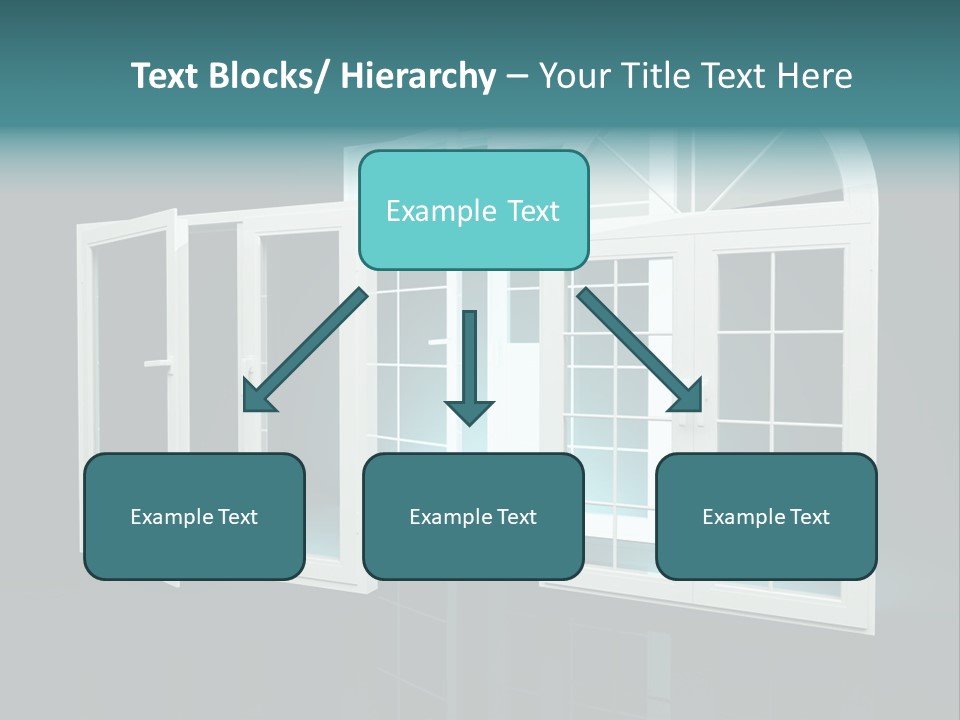 Text Blocks/ Hierarchy – Your Title Text Here

Example Text

Example Text

Example Text

Example Text